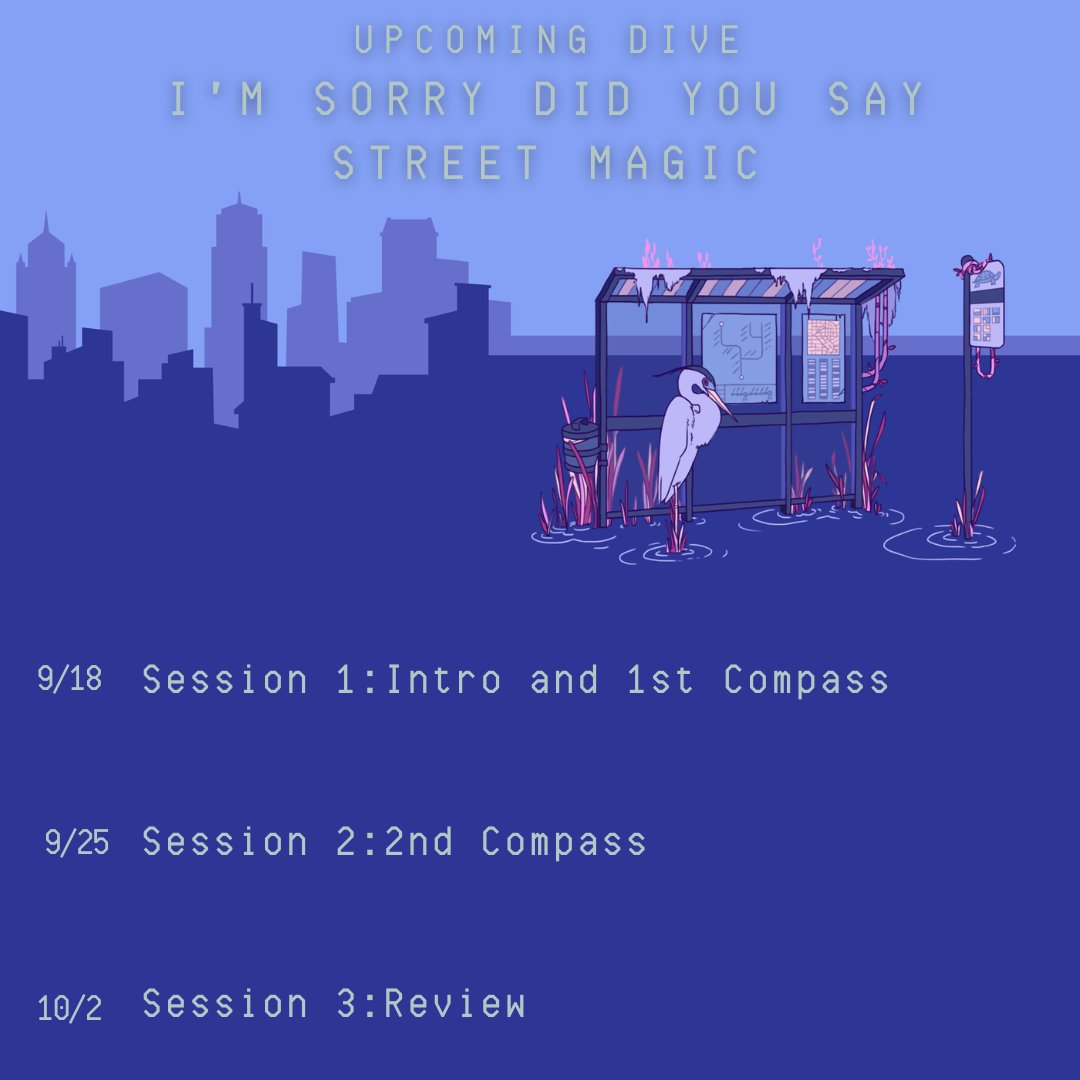 UPCOMING DIVE
I'M SORRY DID YOU SAY STREET MAGIC

9/18 Session 1:Intro and 1st Compass

9/25 Session 2:2nd Compass

10/2 Session 3:Review